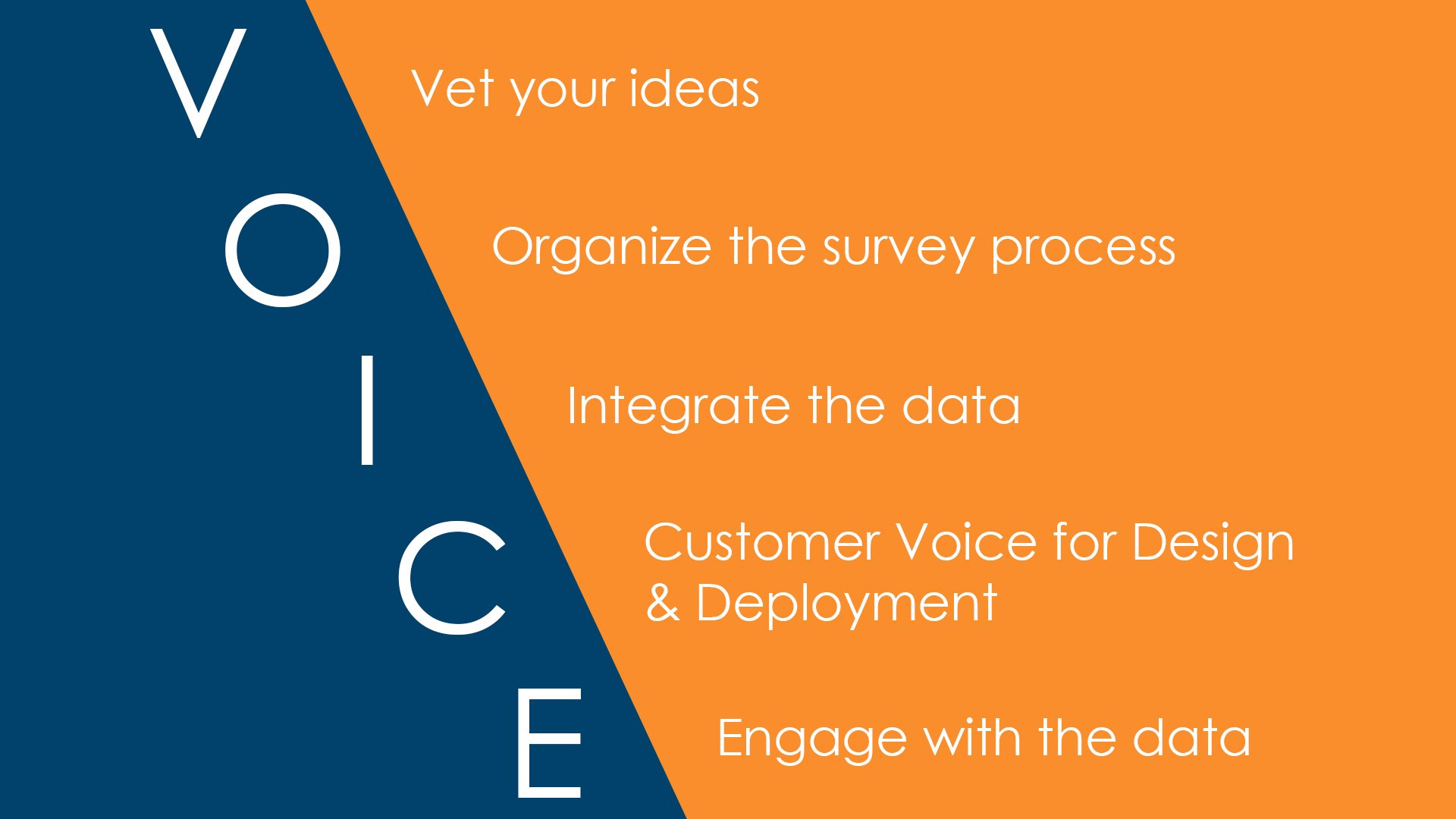 V Vet your ideas

O Organize the survey process

I Integrate the data

C Customer Voice for Design & Deployment

E Engage with the data